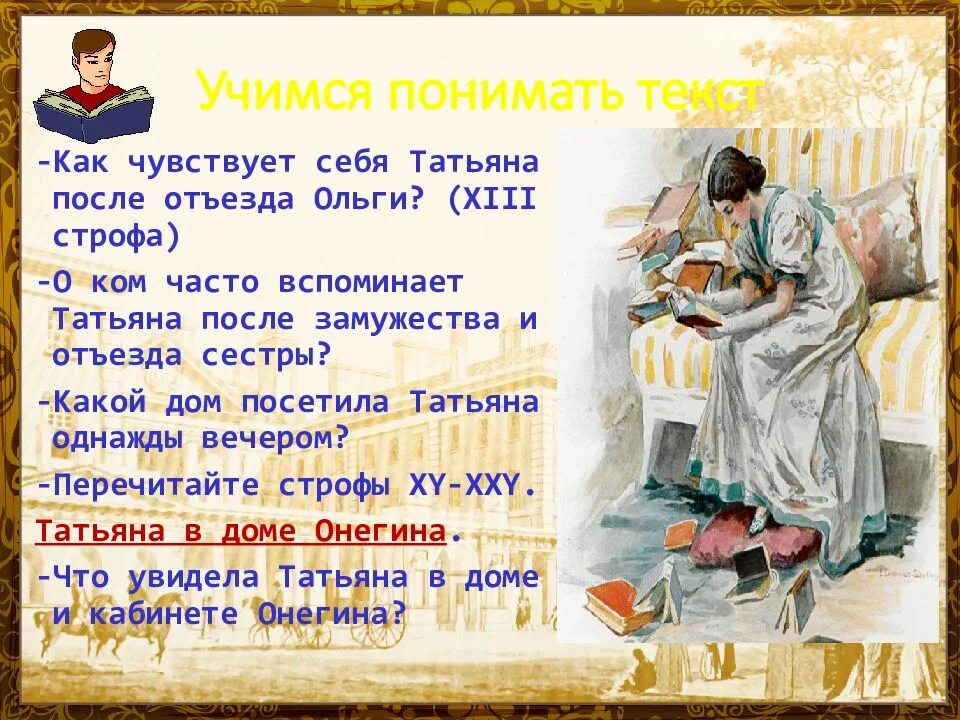 Учимся понимать текст

-Как чувствует себя Татьяна после отъезда Ольги? (XIII строфа)

-О ком часто вспоминает Татьяна после замужества и отъезда сестры?

-Какой дом посетила Татьяна однажды вечером?

-Перечитайте строфы XY-XXY.

Татьяна в доме Онегина.

-Что увидела Татьяна в доме и кабинете Онегина?